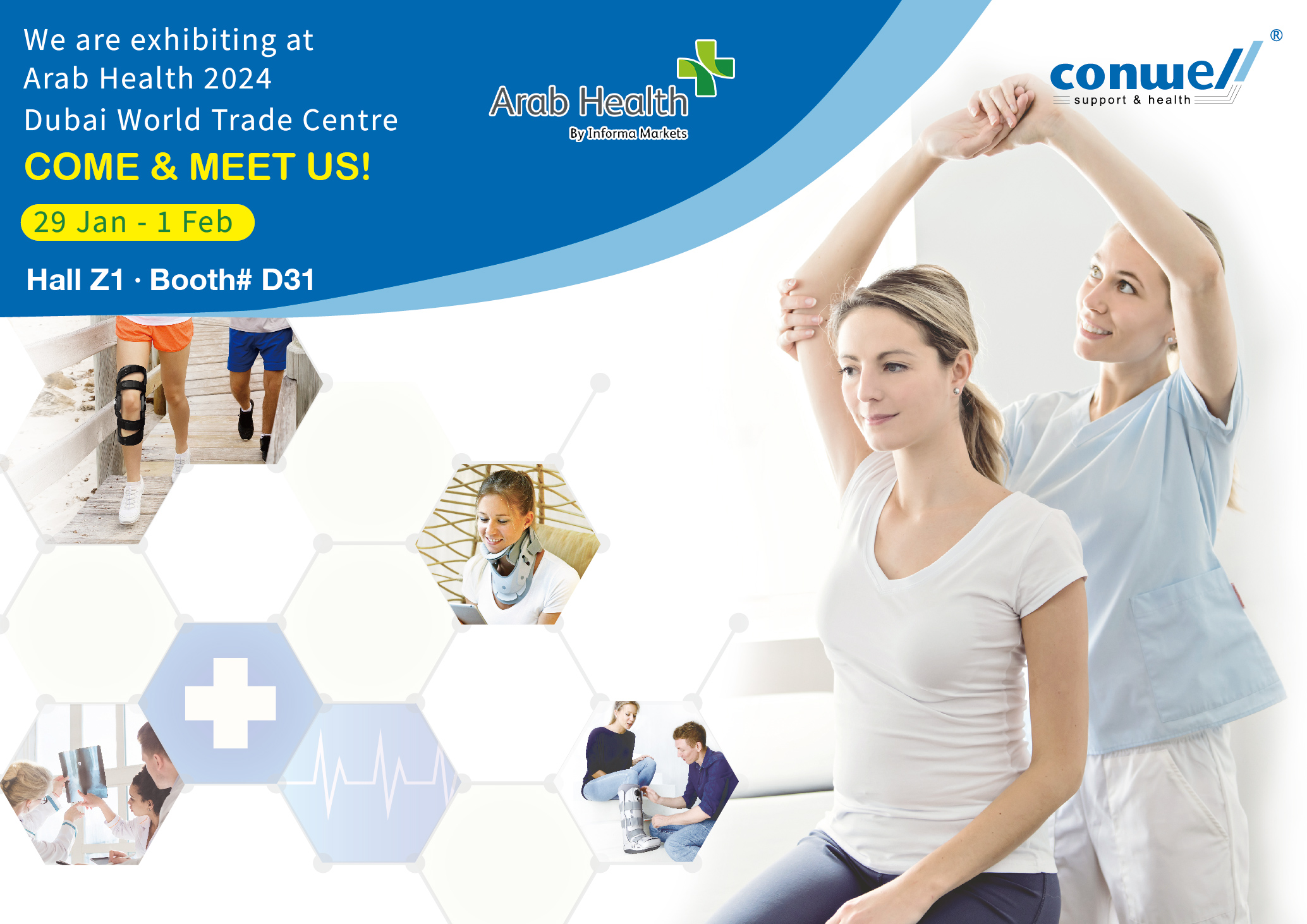 We are exhibiting at
Arab Health 2024
Dubai World Trade Centre
COME & MEET US!
29 Jan - 1 Feb
Hall Z1 · Booth# D31

Arab Health
By Informa Markets

conwell®
support & health